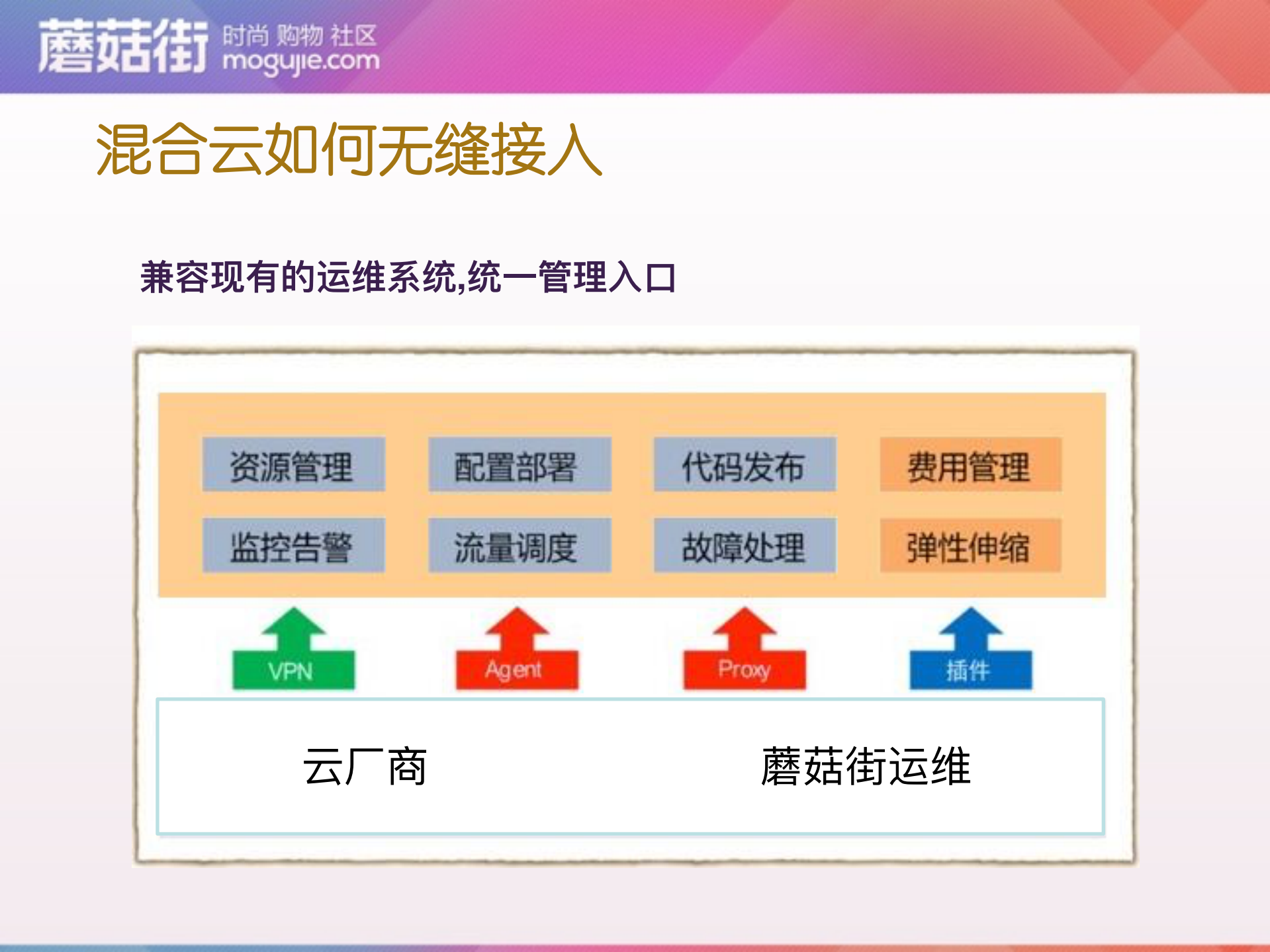 蘑菇街 时尚 购物 社区 mogujie.com

混合云如何无缝接入

兼容现有的运维系统,统一管理入口

资源管理 配置部署 代码发布 费用管理
监控告警 流量调度 故障处理 弹性伸缩

VPN Agent Proxy 插件

云厂商 蘑菇街运维